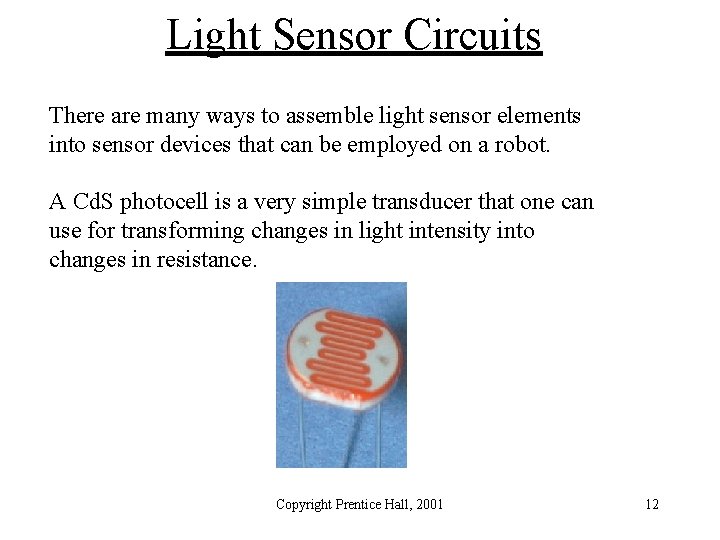 Light Sensor Circuits

There are many ways to assemble light sensor elements into sensor devices that can be employed on a robot.

A CdS photocell is a very simple transducer that one can use for transforming changes in light intensity into changes in resistance.

Copyright Prentice Hall, 2001

12